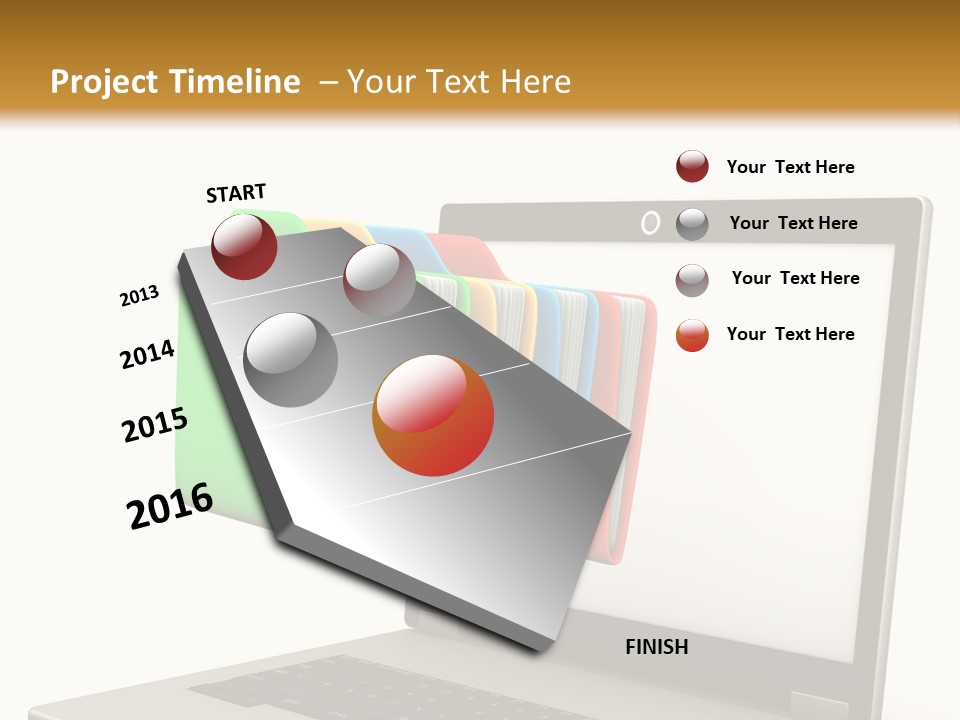 Project Timeline – Your Text Here

START

2013

2014

2015

2016

FINISH

Your Text Here

Your Text Here

Your Text Here

Your Text Here